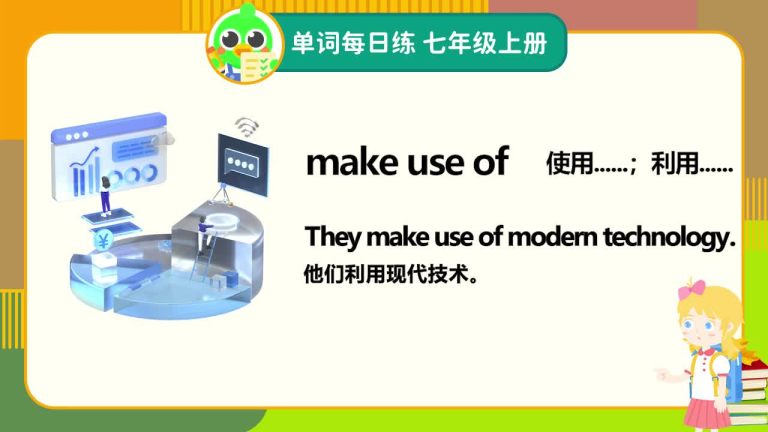 单词每日练 七年级上册

make use of 使用……；利用……

They make use of modern technology.
他们利用现代技术。